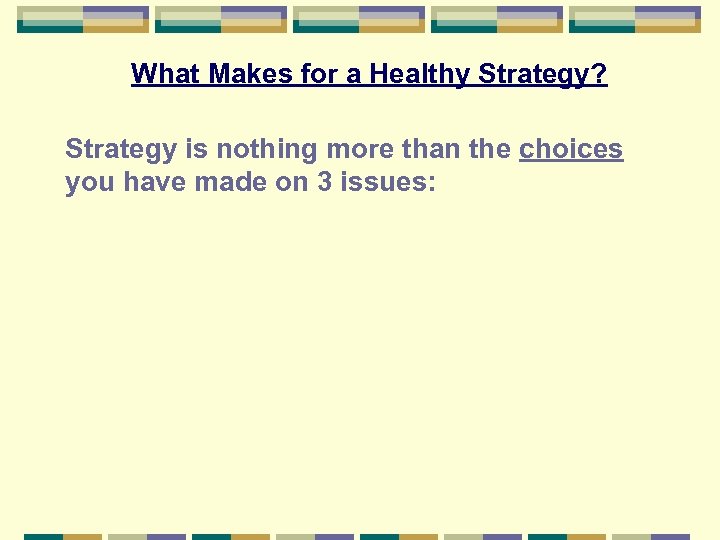 What Makes for a Healthy Strategy?

Strategy is nothing more than the choices you have made on 3 issues: